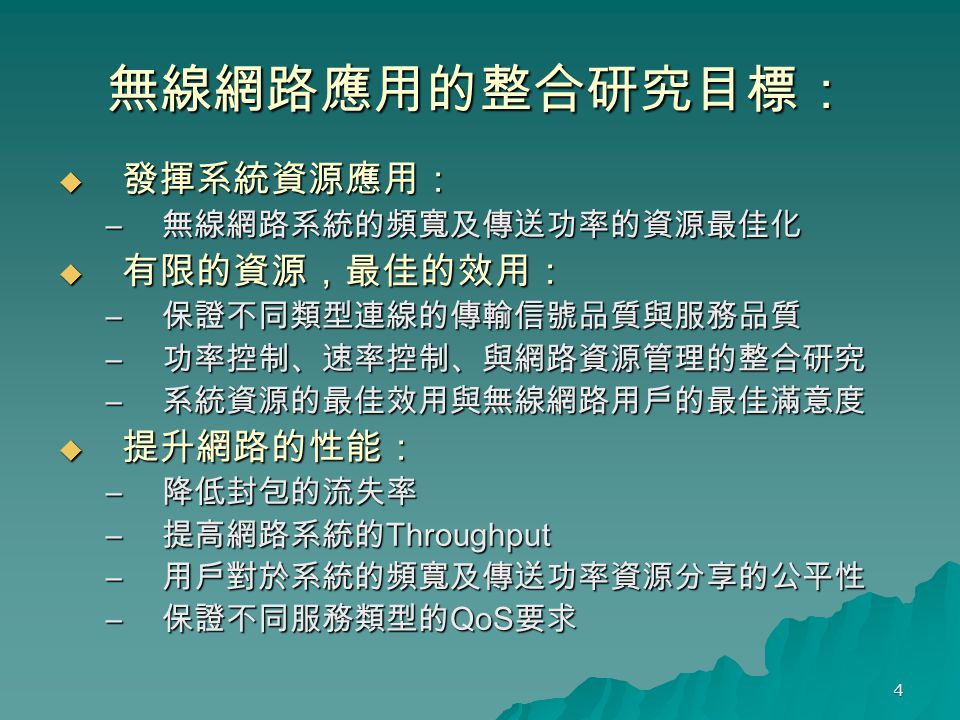 無線網路應用的整合研究目標：

◆ 發揮系統資源應用：
– 無線網路系統的頻寬及傳送功率的資源最佳化

◆ 有限的資源，最佳的效用：
– 保證不同類型連線的傳輸信號品質與服務品質
– 功率控制、速率控制、與網路資源管理的整合研究
– 系統資源的最佳效用與無線網路用戶的最佳滿意度

◆ 提升網路的性能：
– 降低封包的流失率
– 提高網路系統的Throughput
– 用戶對於系統的頻寬及傳送功率資源分享的公平性
– 保證不同服務類型的QoS要求

4